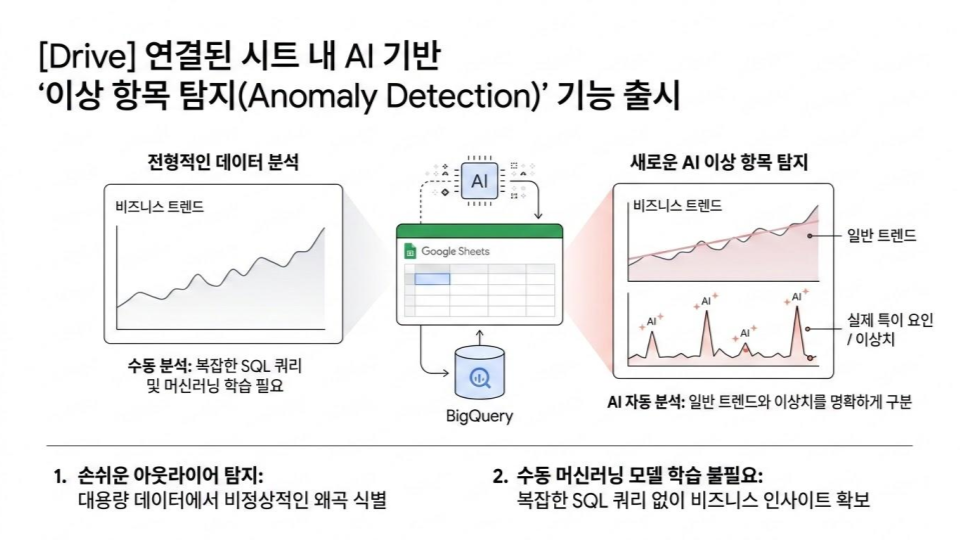 [Drive] 연결된 시트 내 AI 기반
‘이상 항목 탐지(Anomaly Detection)’ 기능 출시

전형적인 데이터 분석

비즈니스 트렌드

수동 분석: 복잡한 SQL 쿼리 및 머신러닝 학습 필요

AI

Google Sheets

BigQuery

새로운 AI 이상 항목 탐지

비즈니스 트렌드

일반 트렌드

AI

AI

AI

AI

실제 특이 요인 / 이상치

AI 자동 분석: 일반 트렌드와 이상치를 명확하게 구분

1. 손쉬운 아웃라이어 탐지:
대용량 데이터에서 비정상적인 왜곡 식별

2. 수동 머신러닝 모델 학습 불필요:
복잡한 SQL 쿼리 없이 비즈니스 인사이트 확보